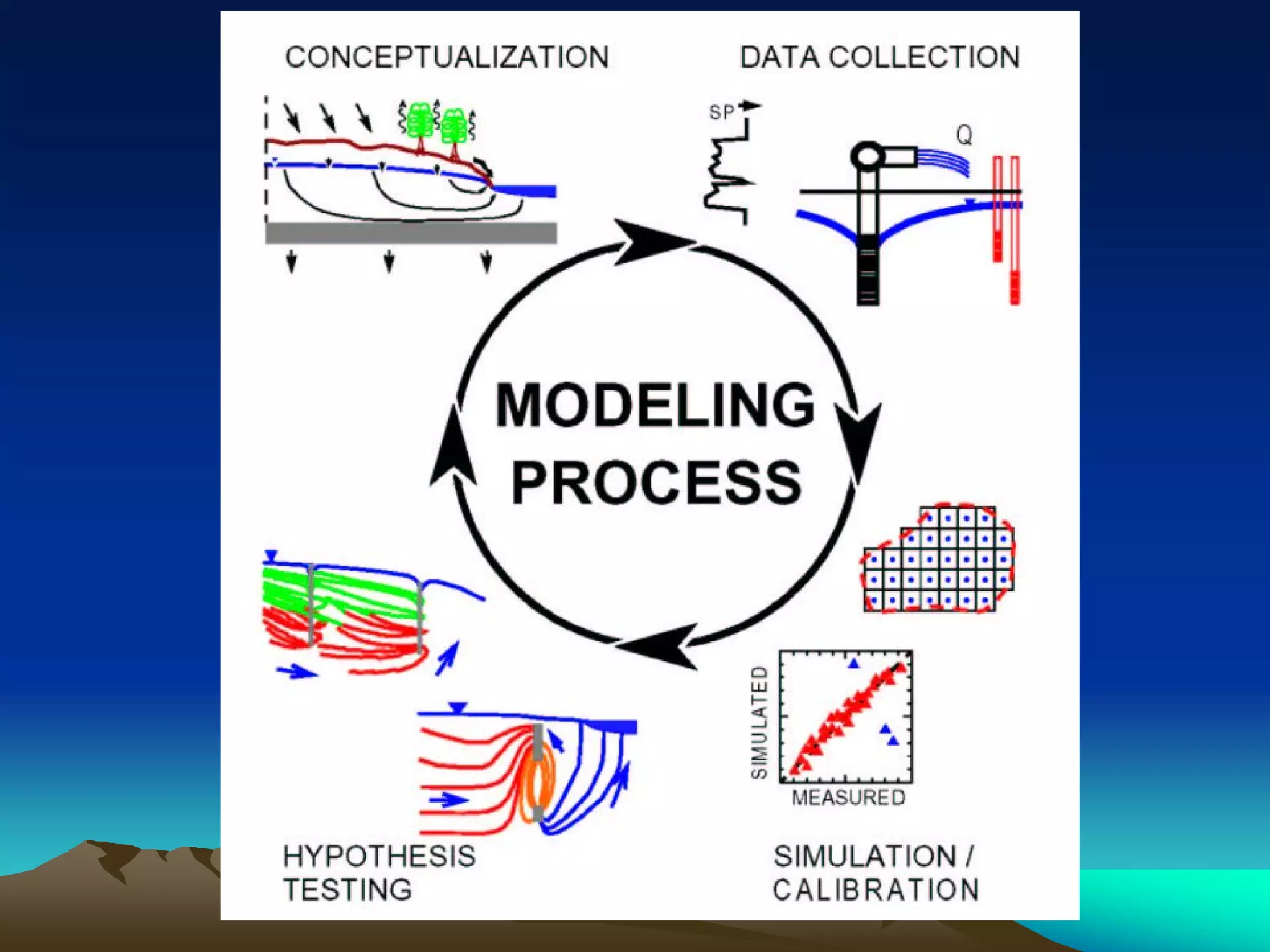 CONCEPTUALIZATION

DATA COLLECTION

SP

Q

MODELING PROCESS

SIMULATED

MEASURED

HYPOTHESIS TESTING

SIMULATION / CALIBRATION